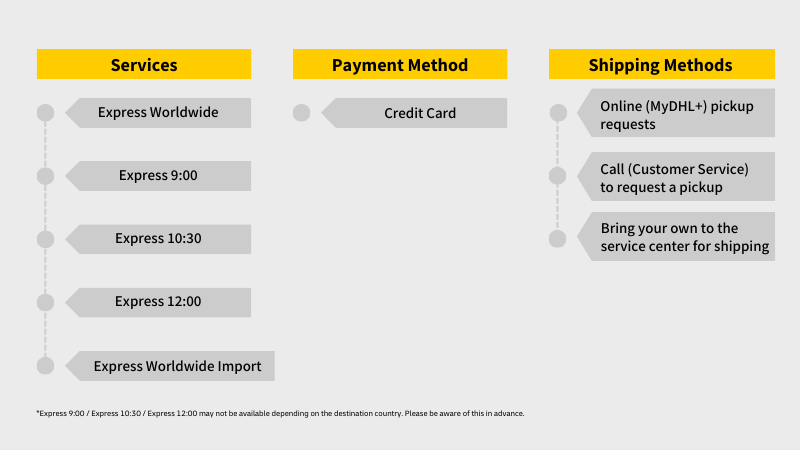 Services

Express Worldwide

Express 9:00

Express 10:30

Express 12:00

Express Worldwide Import

Payment Method

Credit Card

Shipping Methods

Online (MyDHL+) pickup requests

Call (Customer Service) to request a pickup

Bring your own to the service center for shipping

*Express 9:00 / Express 10:30 / Express 12:00 may not be available depending on the destination country. Please be aware of this in advance.